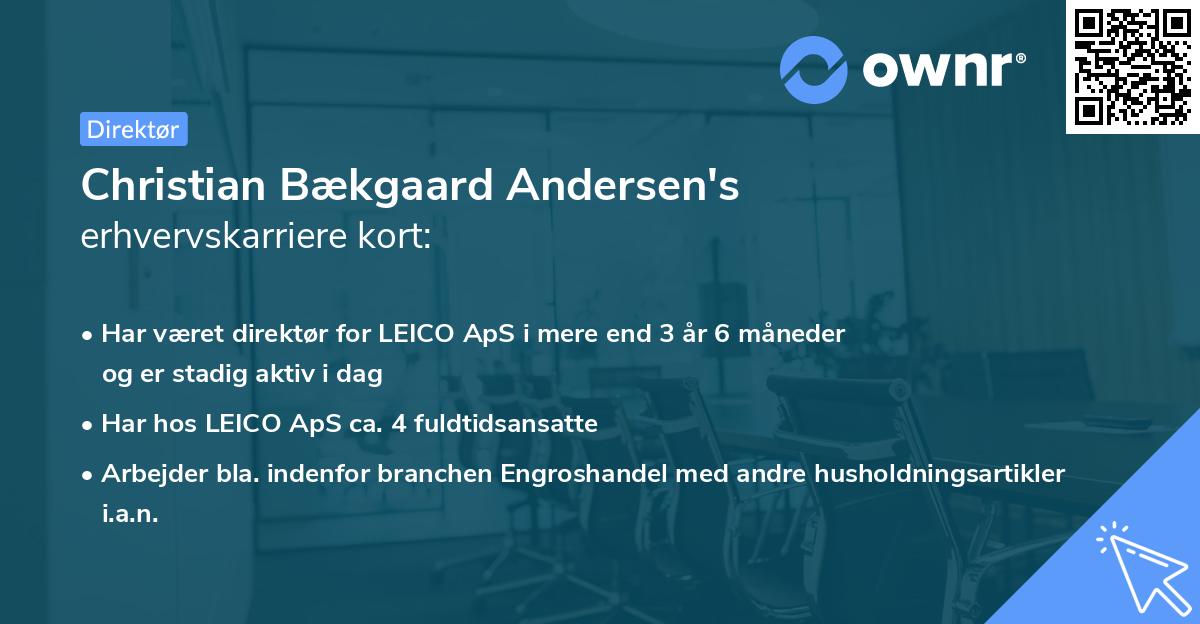 ownr®

Direktør

Christian Bækgaard Andersen's erhvervskarriere kort:

• Har været direktør for LEICO ApS i mere end 3 år 6 måneder og er stadig aktiv i dag

• Har hos LEICO ApS ca. 4 fuldtidsansatte

• Arbejder bla. indenfor branchen Engroshandel med andre husholdningsartikler i.a.n.